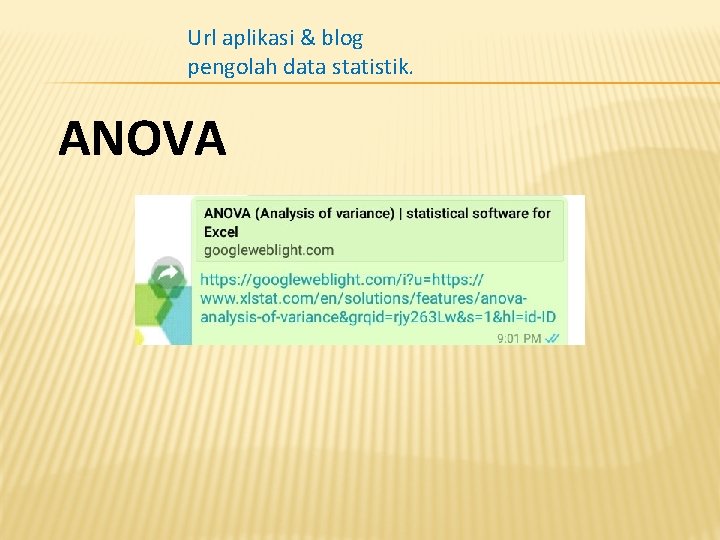 Url aplikasi & blog
pengolah data statistik.

ANOVA

ANOVA (Analysis of variance) | statistical software for Excel
googleweblight.com

https://googleweblight.com/i?u=https://www.xlstat.com/en/solutions/features/anova-analysis-of-variance&grqid=rjy263Lw&s=1&hl=id-ID

9:01 PM